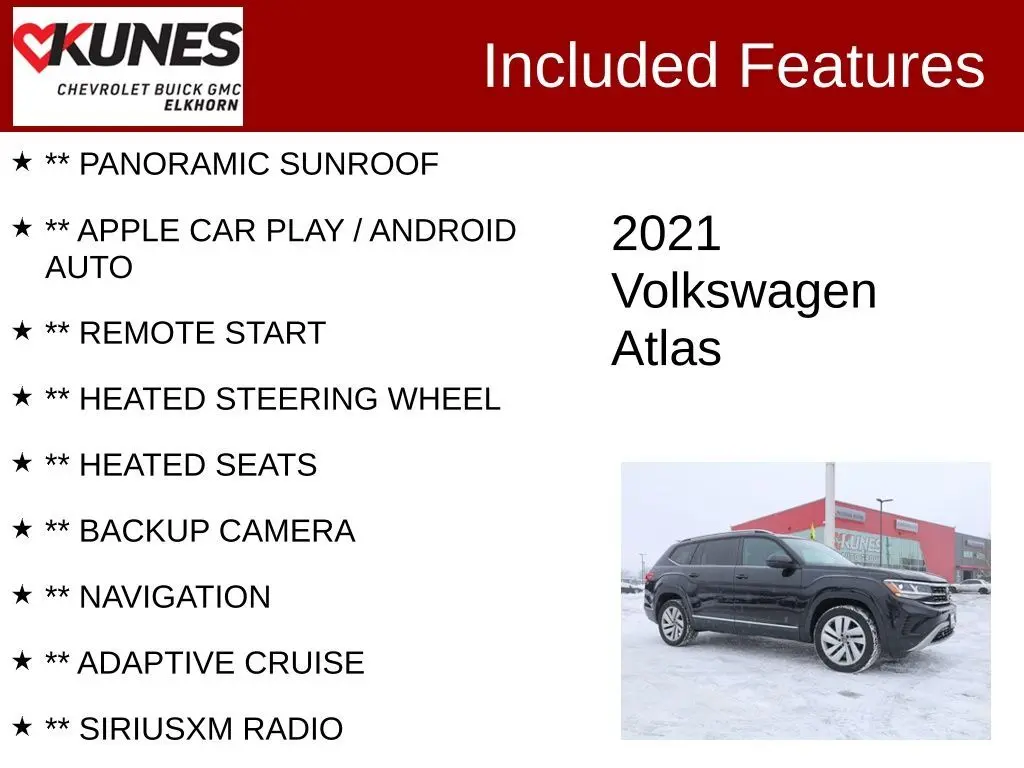 KUNES
CHEVROLET BUICK GMC
ELKHORN

Included Features

★ ** PANORAMIC SUNROOF

★ ** APPLE CAR PLAY / ANDROID AUTO

★ ** REMOTE START

★ ** HEATED STEERING WHEEL

★ ** HEATED SEATS

★ ** BACKUP CAMERA

★ ** NAVIGATION

★ ** ADAPTIVE CRUISE

★ ** SIRIUSXM RADIO

2021
Volkswagen
Atlas

KUNES